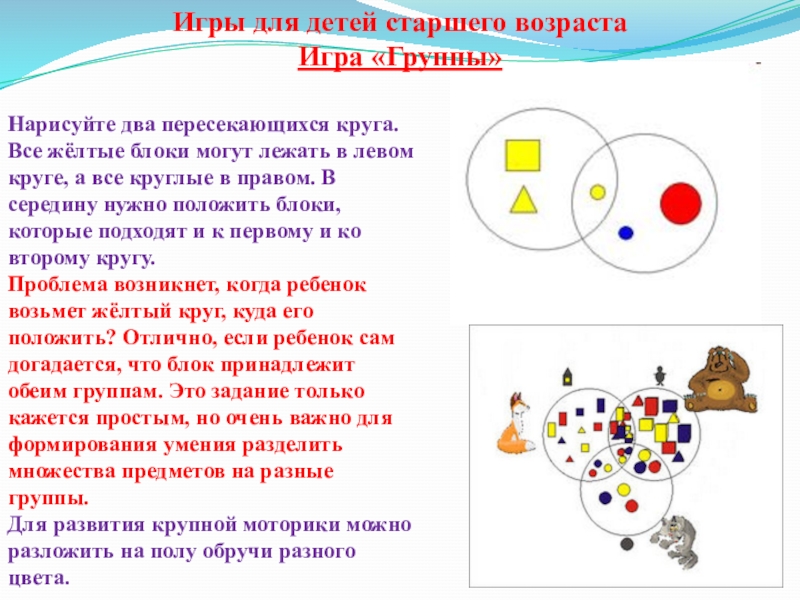 Игры для детей старшего возраста
Игра «Группы»

Нарисуйте два пересекающихся круга. Все жёлтые блоки могут лежать в левом круге, а все круглые в правом. В середину нужно положить блоки, которые подходят и к первому и ко второму кругу.
Проблема возникнет, когда ребенок возьмет жёлтый круг, куда его положить? Отлично, если ребенок сам догадается, что блок принадлежит обеим группам. Это задание только кажется простым, но очень важно для формирования умения разделить множества предметов на разные группы.
Для развития крупной моторики можно разложить на полу обручи разного цвета.